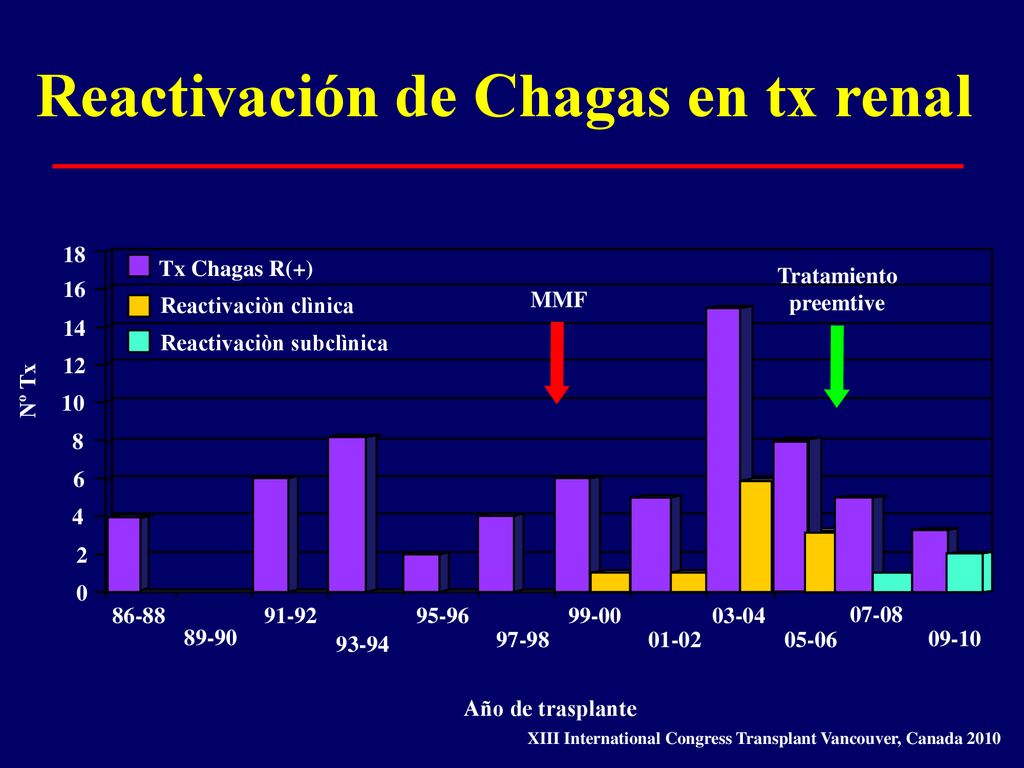 Reactivación de Chagas en tx renal

Tx Chagas R(+)
Reactivaciòn clìnica
Reactivaciòn subclìnica

MMF

Tratamiento preemtive

Nº Tx

18
16
14
12
10
8
6
4
2
0

86-88
89-90
91-92
93-94
95-96
97-98
99-00
01-02
03-04
05-06
07-08
09-10

Año de trasplante

XIII International Congress Transplant Vancouver, Canada 2010